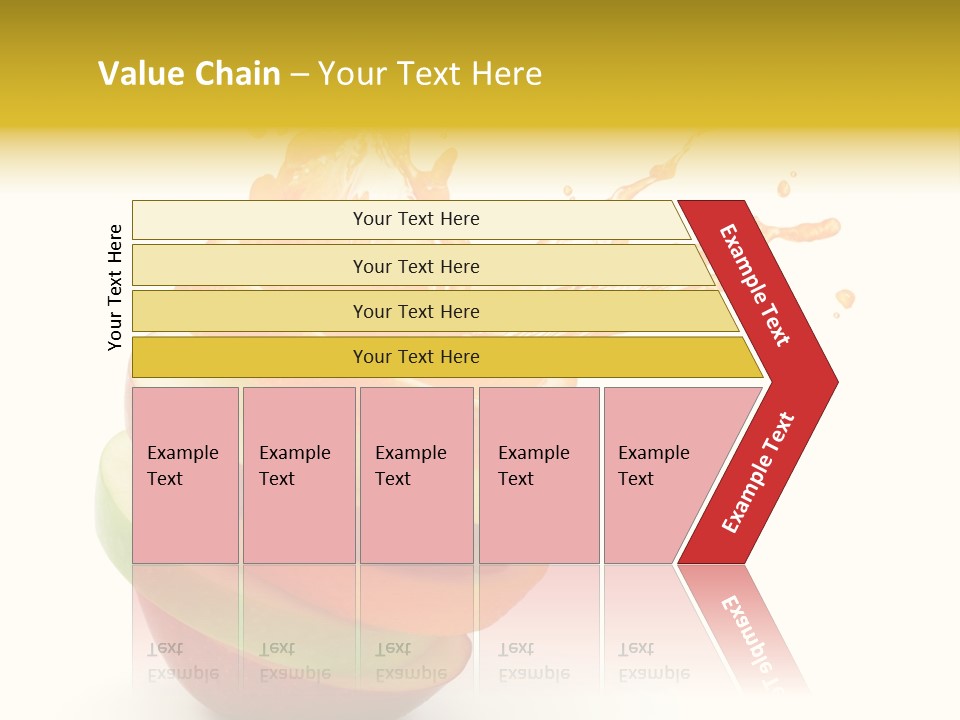 Value Chain – Your Text Here

Your Text Here

Your Text Here

Your Text Here

Your Text Here

Your Text Here

Example Text

Example Text

Example Text

Example Text

Example Text

Example Text

Example Text